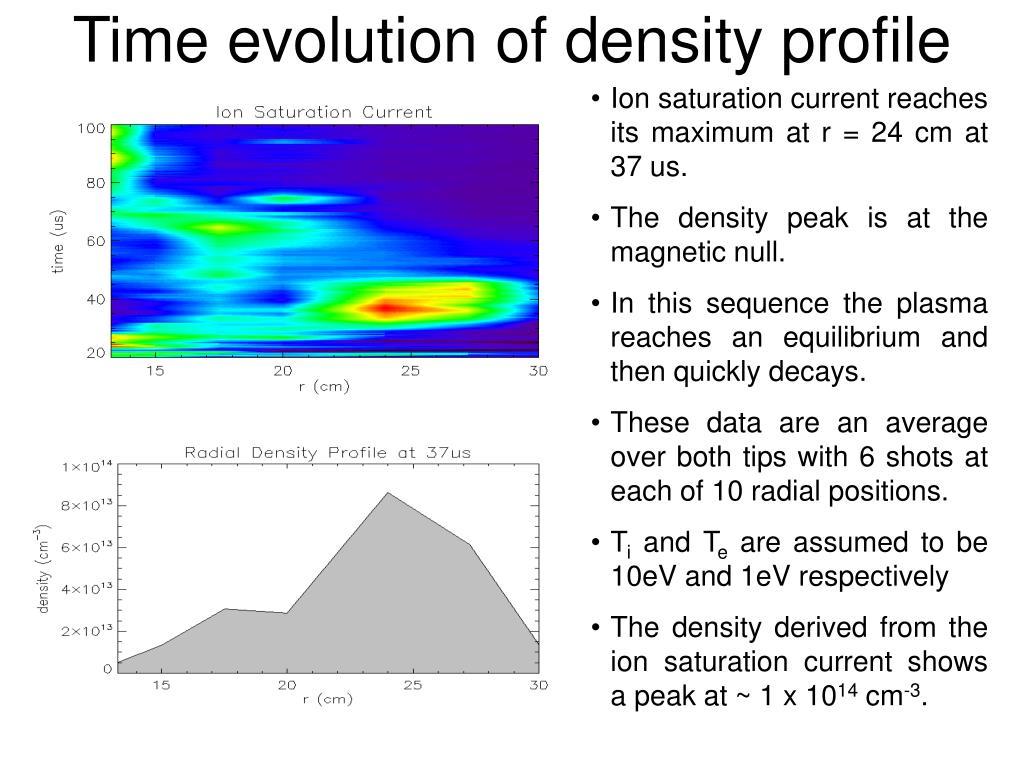 Time evolution of density profile

Ion Saturation Current

100
80
60
40
20
time (us)
15
20
25
30
r (cm)

Radial Density Profile at 37us

$1\times10^{14}$
$8\times10^{13}$
$6\times10^{13}$
$4\times10^{13}$
$2\times10^{13}$
0
density ($cm^{-3}$)
15
20
25
30
r (cm)

• Ion saturation current reaches its maximum at r = 24 cm at 37 us.

• The density peak is at the magnetic null.

• In this sequence the plasma reaches an equilibrium and then quickly decays.

• These data are an average over both tips with 6 shots at each of 10 radial positions.

• $T_i$ and $T_e$ are assumed to be 10eV and 1eV respectively

• The density derived from the ion saturation current shows a peak at ~ 1 x $10^{14}$ $cm^{-3}$.